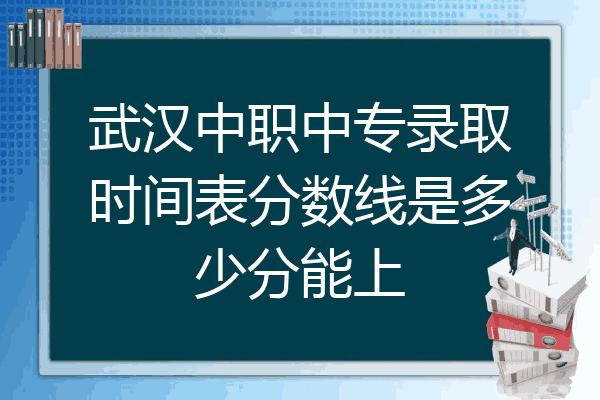 武汉中职中专录取时间表分数线是多少分能上